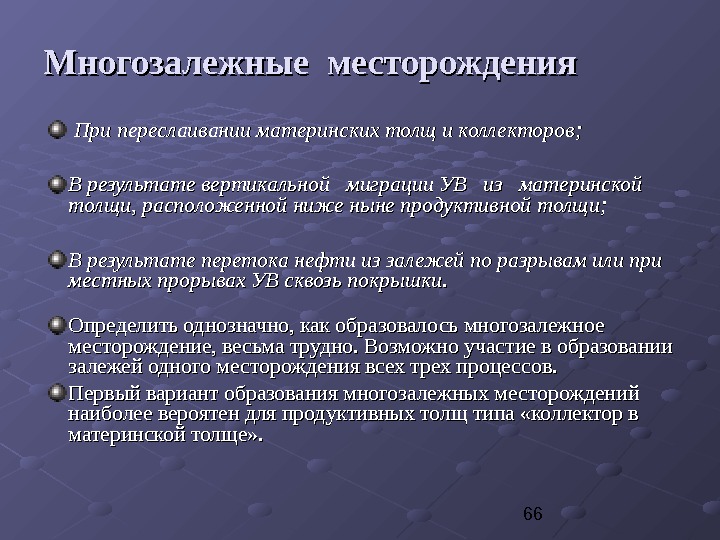 Многозалежные месторождения

При переслаивании материнских толщ и коллекторов;

В результате вертикальной миграции УВ из материнской толщи, расположенной ниже ныне продуктивной толщи;

В результате перетока нефти из залежей по разрывам или при местных прорывах УВ сквозь покрышки.

Определить однозначно, как образовалось многозалежное месторождение, весьма трудно. Возможно участие в образовании залежей одного месторождения всех трех процессов.

Первый вариант образования многозалежных месторождений наиболее вероятен для продуктивных толщ типа «коллектор в материнской толще».

66